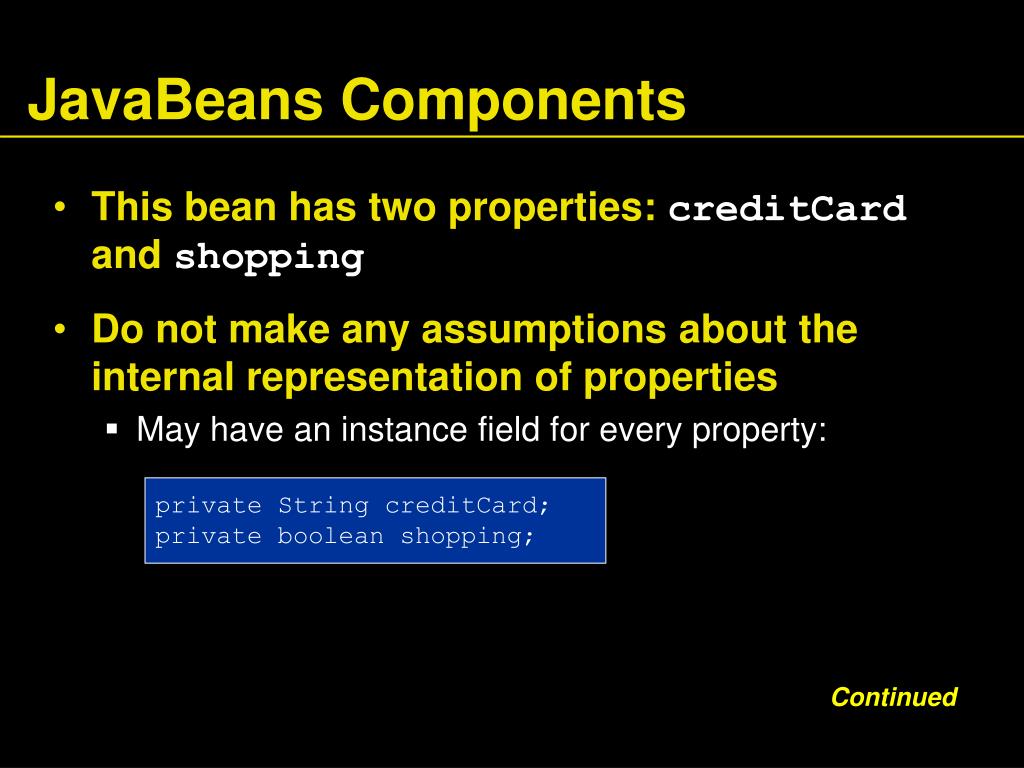 JavaBeans Components

• This bean has two properties: creditCard and shopping

• Do not make any assumptions about the internal representation of properties

▪ May have an instance field for every property:

private String creditCard;
private boolean shopping;

Continued